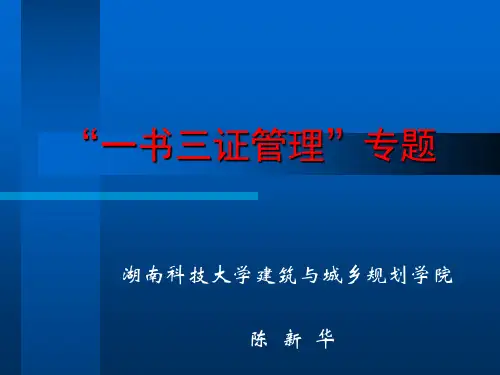 “一书三证管理”专题

湖南科技大学建筑与城乡规划学院

陈 新 华